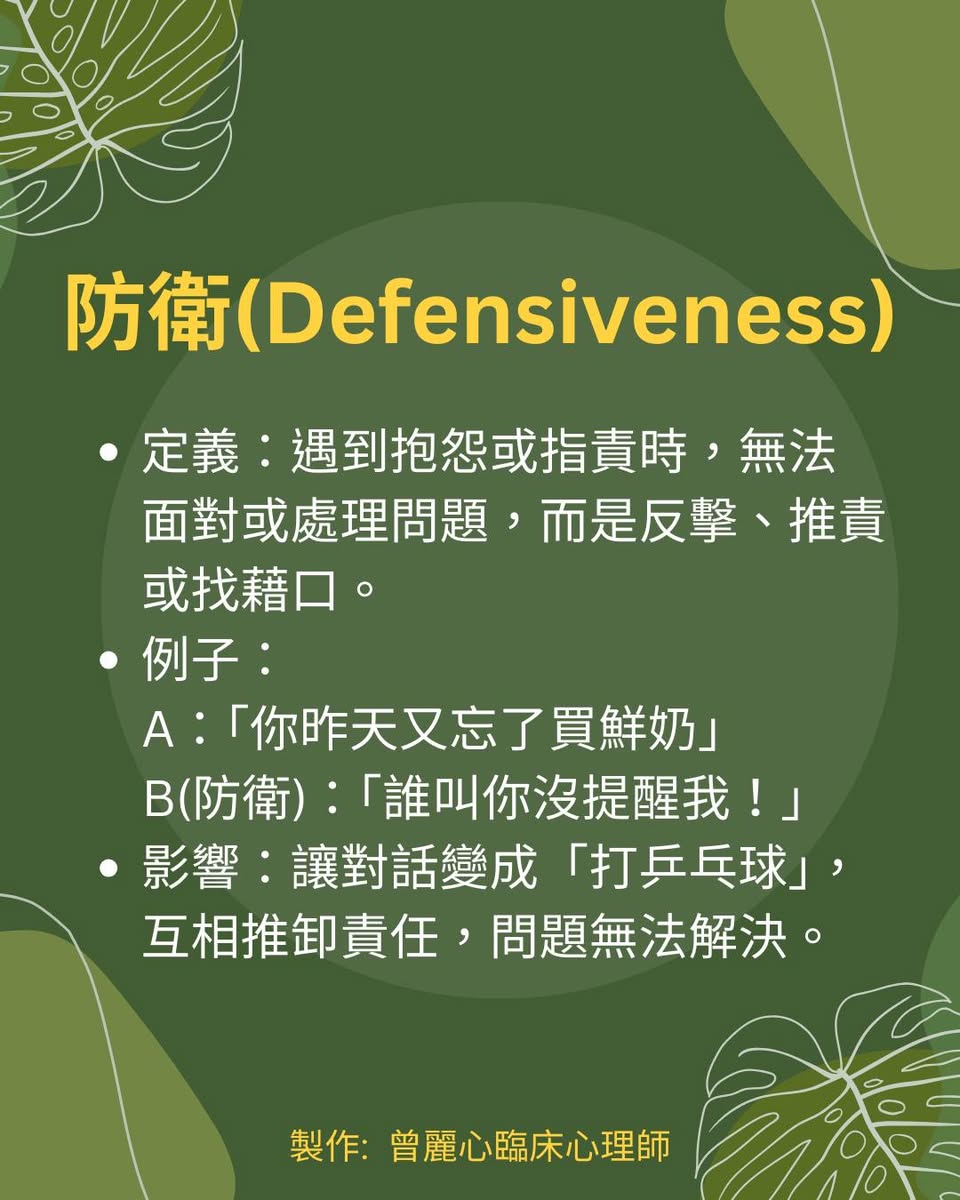 防衛(Defensiveness)

• 定義：遇到抱怨或指責時，無法面對或處理問題，而是反擊、推責或找藉口。
• 例子：
A：「你昨天又忘了買鮮奶」
B(防衛)：「誰叫你沒提醒我！」
• 影響：讓對話變成「打乒乓球」，互相推卸責任，問題無法解決。

製作: 曾麗心臨床心理師